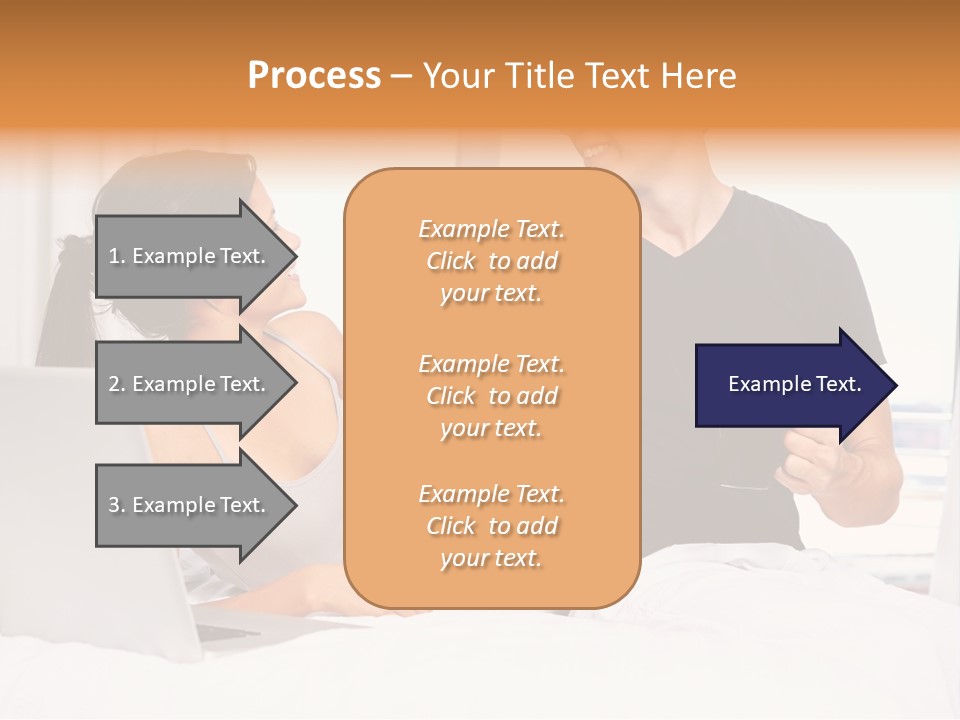 Process – Your Title Text Here

1. Example Text.

2. Example Text.

3. Example Text.

Example Text. Click to add your text.

Example Text. Click to add your text.

Example Text. Click to add your text.

Example Text.